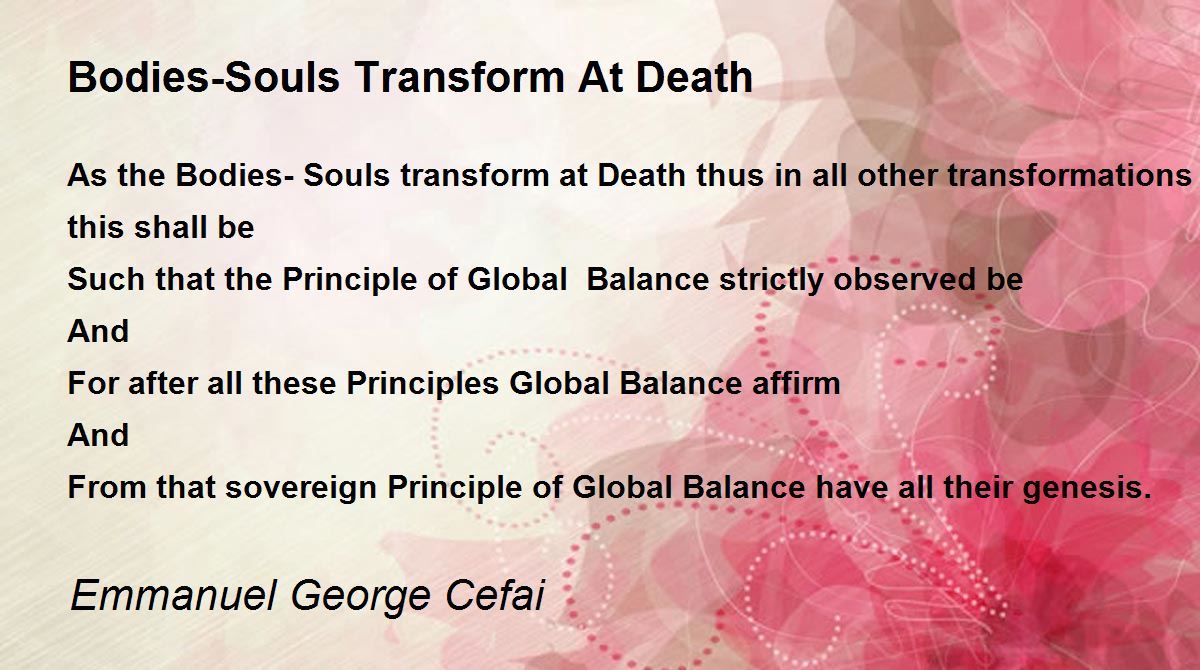 Bodies-Souls Transform At Death

As the Bodies- Souls transform at Death thus in all other transformations this shall be
Such that the Principle of Global Balance strictly observed be
And
For after all these Principles Global Balance affirm
And
From that sovereign Principle of Global Balance have all their genesis.

Emmanuel George Cefai